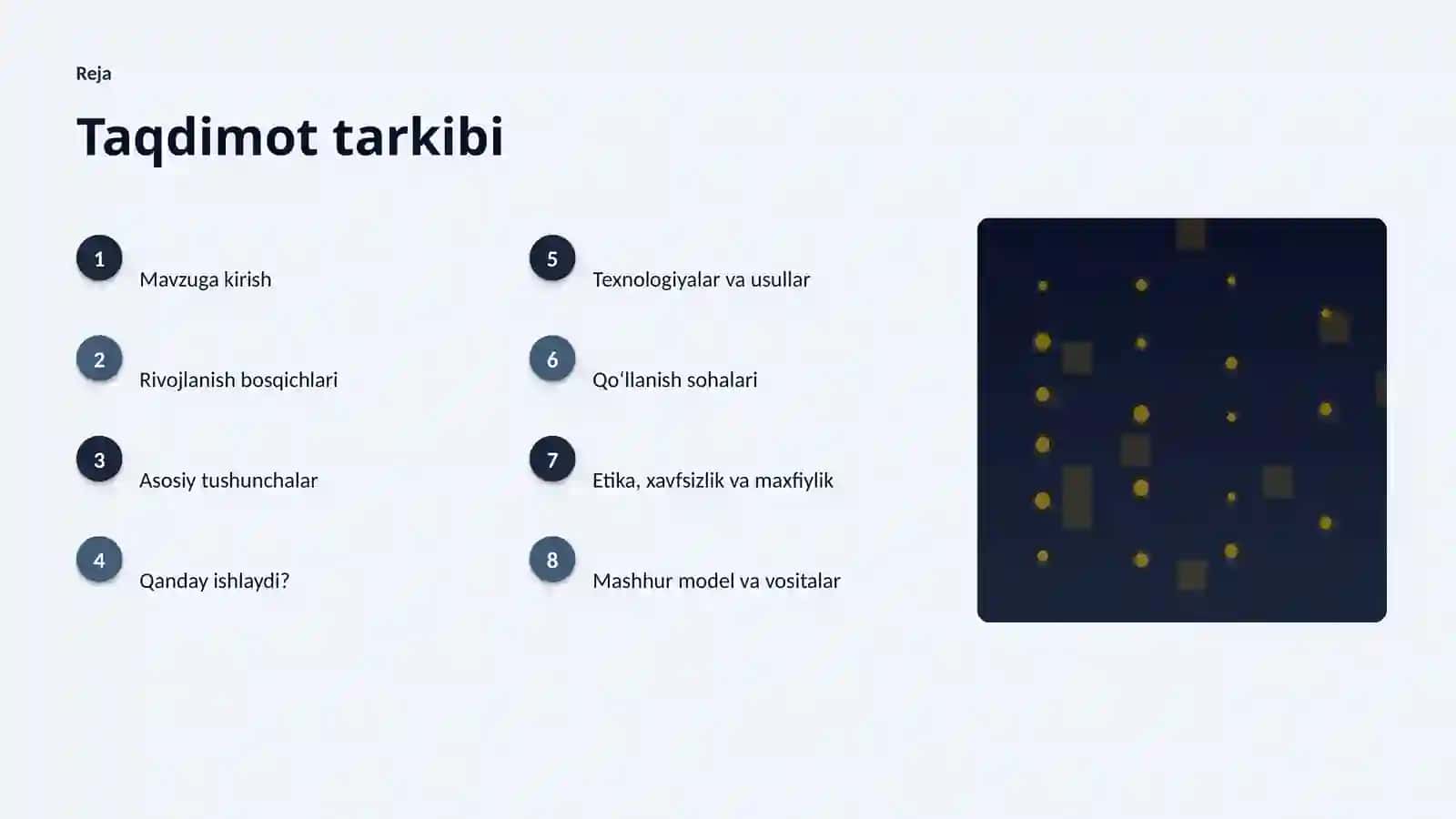 Reja

Taqdimot tarkibi

1
Mavzuga kirish

2
Rivojlanish bosqichlari

3
Asosiy tushunchalar

4
Qanday ishlaydi?

5
Texnologiyalar va usullar

6
Qoʻllanish sohalari

7
Etika, xavfsizlik va maxfiylik

8
Mashhur model va vositalar